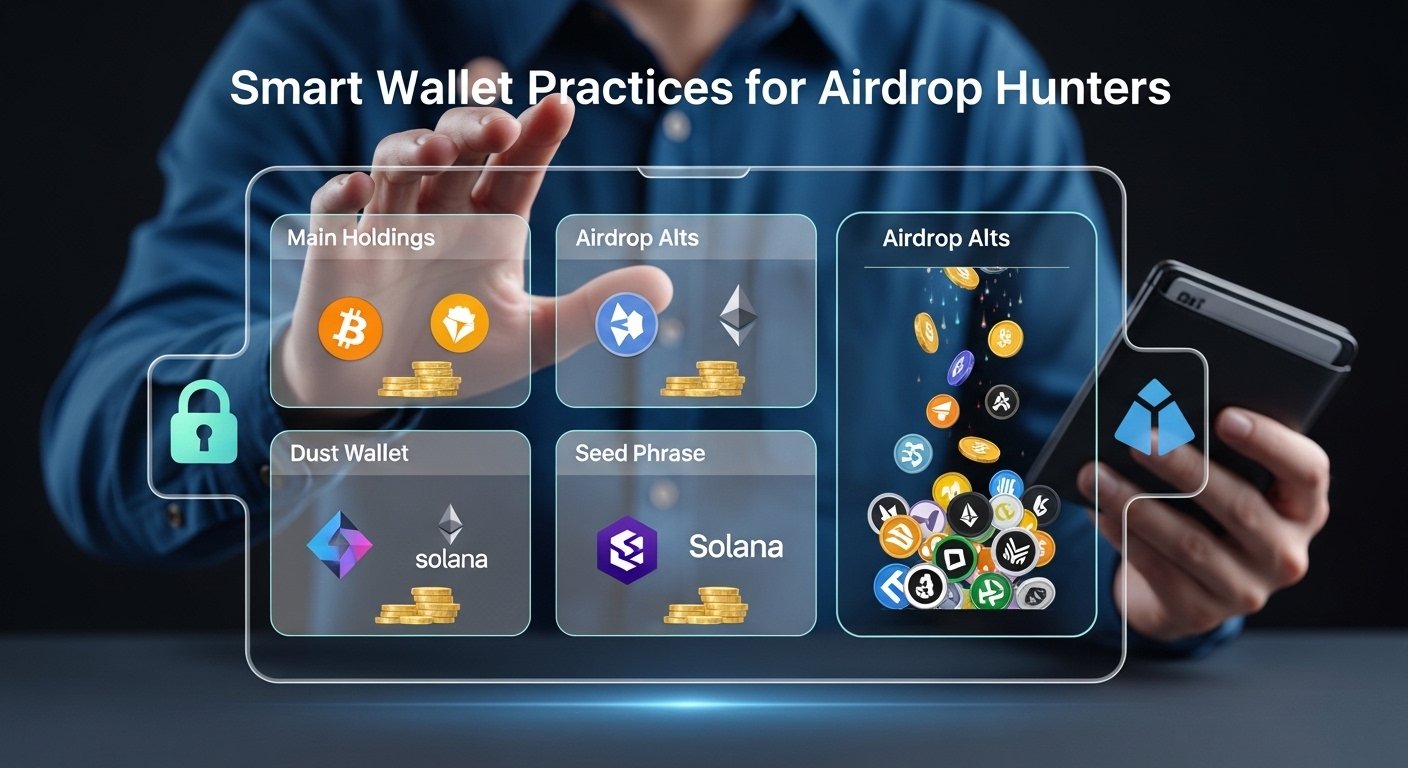 Smart Wallet Practices for Airdrop Hunters

Main Holdings

Airdrop Alts

Airdrop Alts

Dust Wallet

solana

Seed Phrase

Solana